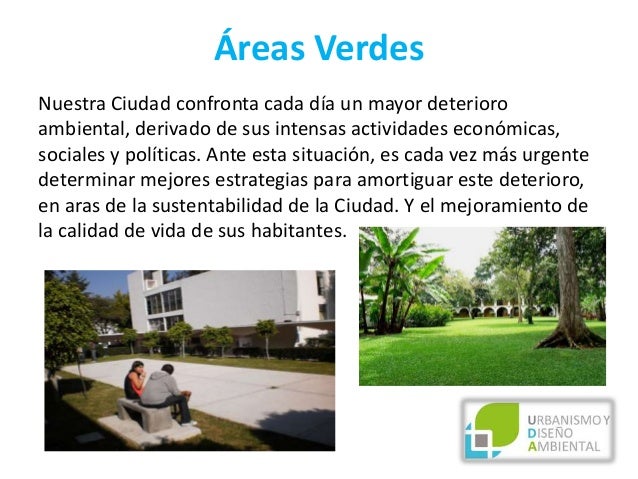 Áreas Verdes

Nuestra Ciudad confronta cada día un mayor deterioro ambiental, derivado de sus intensas actividades económicas, sociales y políticas. Ante esta situación, es cada vez más urgente determinar mejores estrategias para amortiguar este deterioro, en aras de la sustentabilidad de la Ciudad. Y el mejoramiento de la calidad de vida de sus habitantes.

URBANISMO Y
DISEÑO
AMBIENTAL